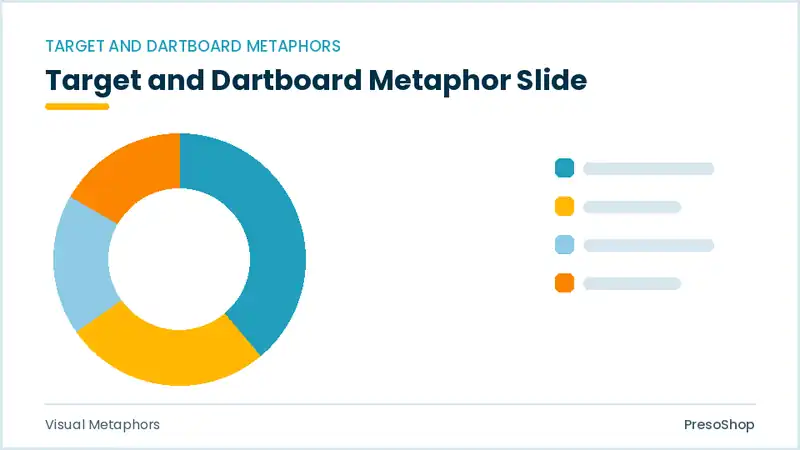 TARGET AND DARTBOARD METAPHORS

Target and Dartboard Metaphor Slide

Visual Metaphors

PresoShop